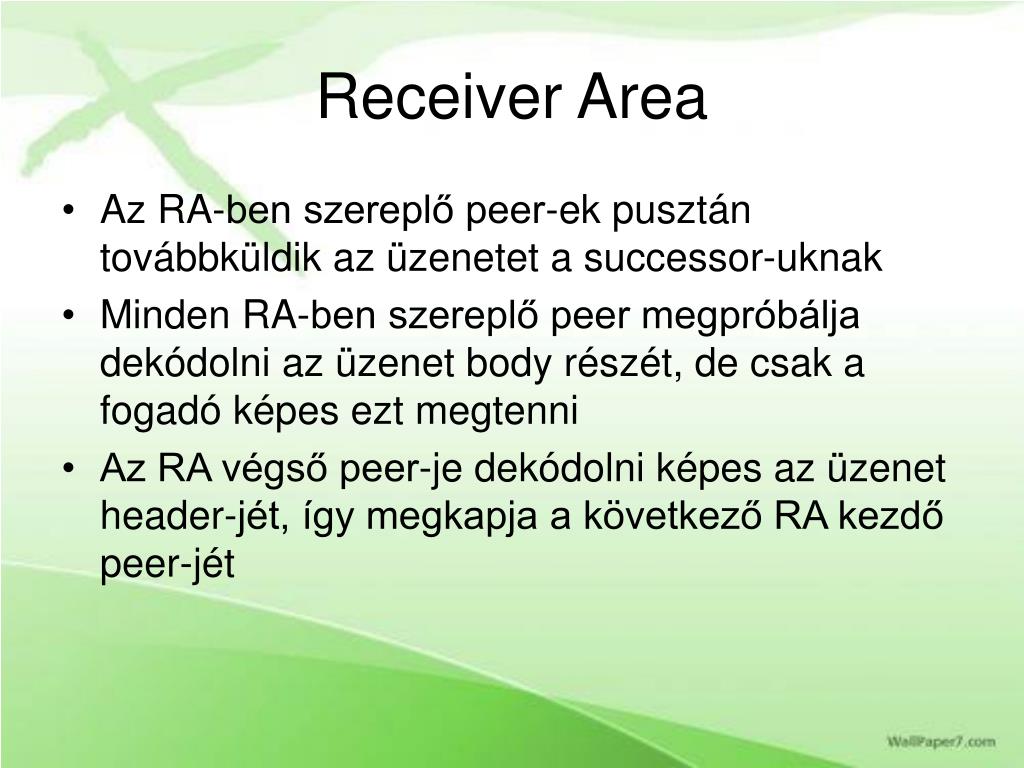 Receiver Area

• Az RA-ben szereplő peer-ek pusztán továbbküldik az üzenetet a successor-uknak
• Minden RA-ben szereplő peer megpróbálja dekódolni az üzenet body részét, de csak a fogadó képes ezt megtenni
• Az RA végső peer-je dekódolni képes az üzenet header-jét, így megkapja a következő RA kezdő peer-jét

WallPaper7.com